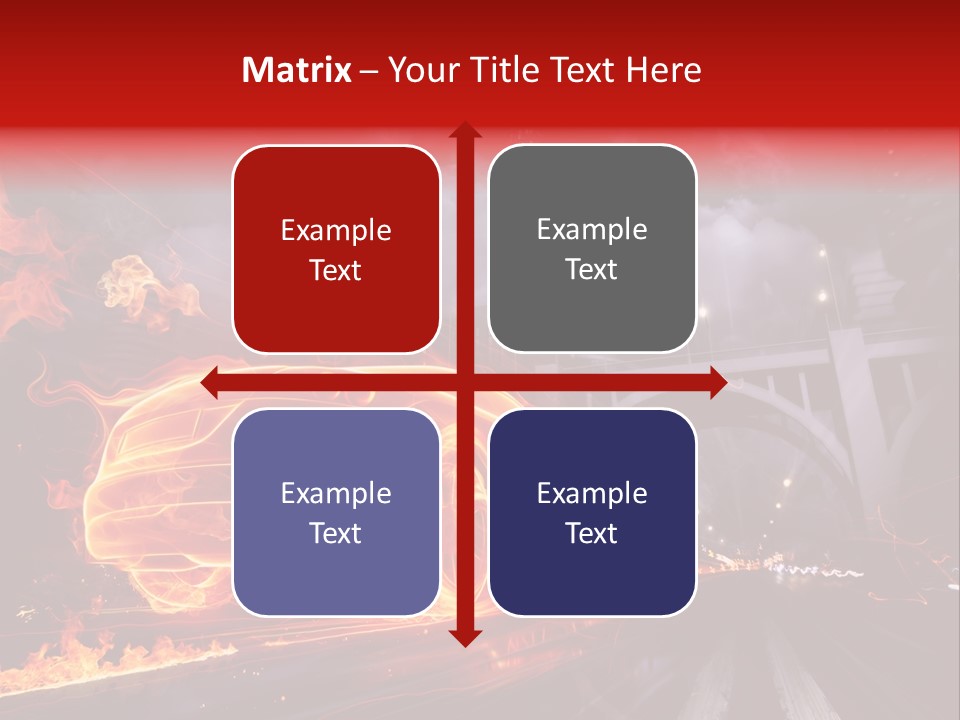 Matrix – Your Title Text Here

Example Text

Example Text

Example Text

Example Text